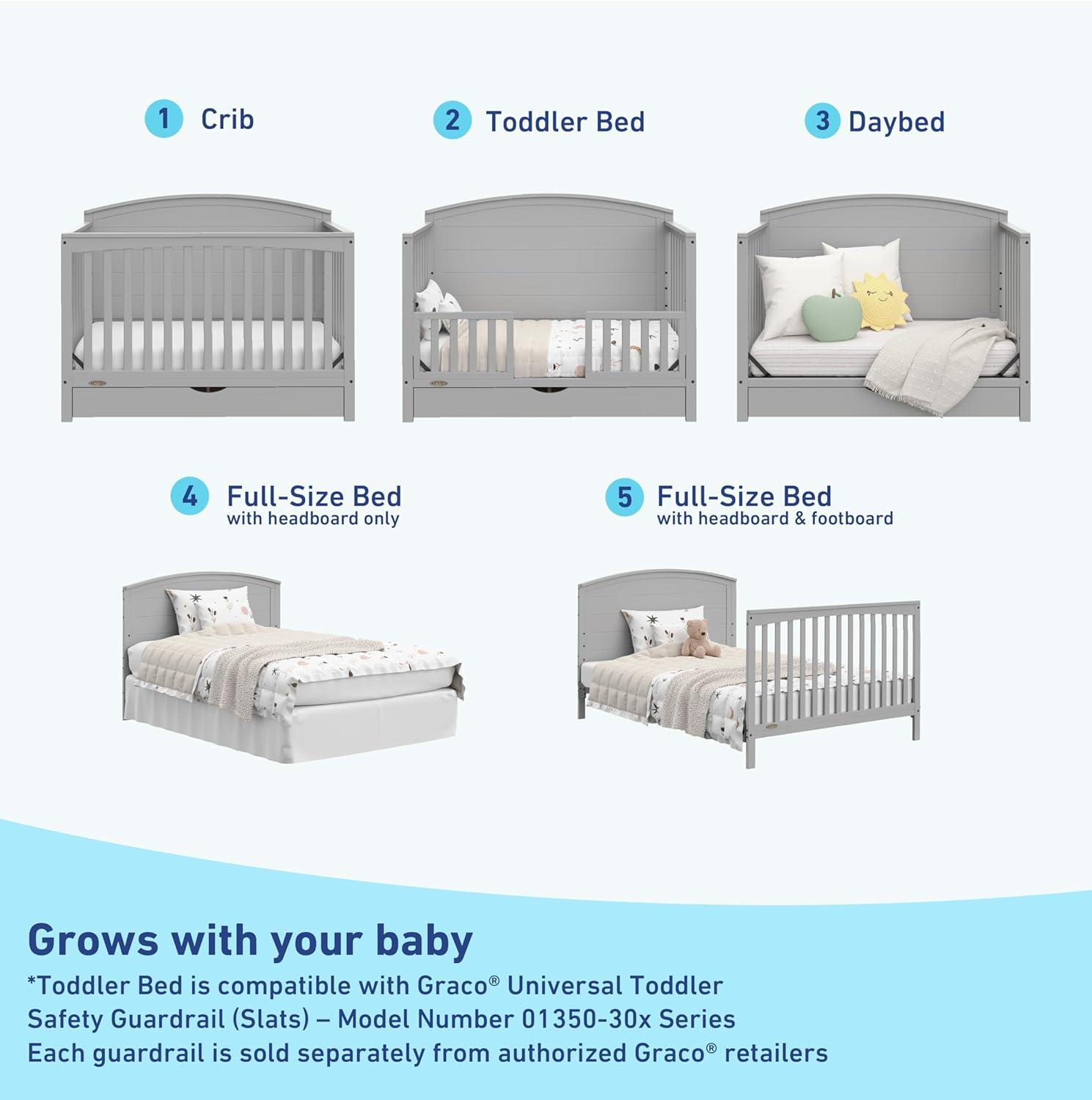 1 Crib

2 Toddler Bed

3 Daybed

4 Full-Size Bed
with headboard only

5 Full-Size Bed
with headboard & footboard

Grows with your baby

*Toddler Bed is compatible with Graco® Universal Toddler Safety Guardrail (Slats) – Model Number 01350-30x Series Each guardrail is sold separately from authorized Graco® retailers